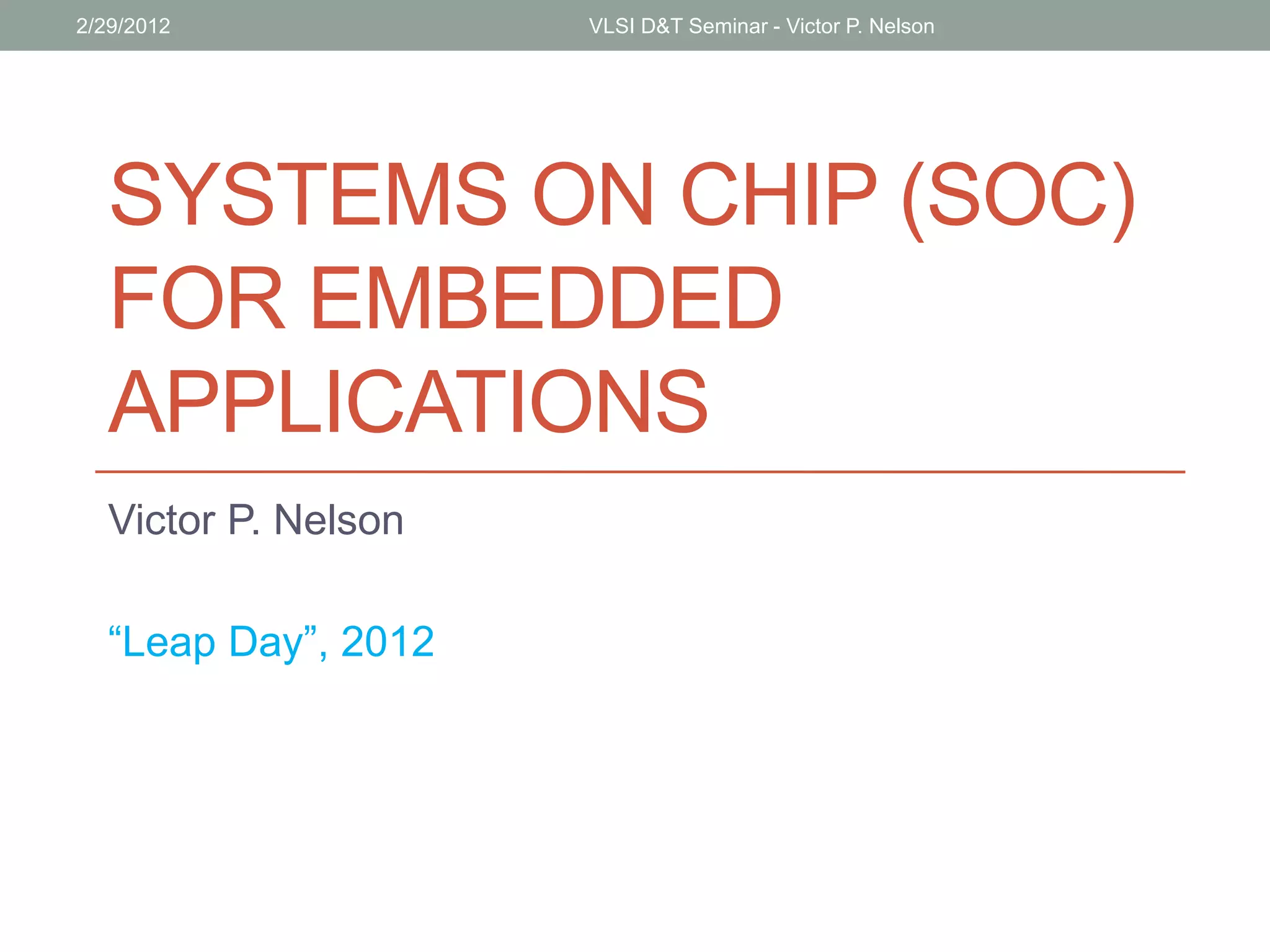 2/29/2012

VLSI D&T Seminar - Victor P. Nelson

SYSTEMS ON CHIP (SOC) FOR EMBEDDED APPLICATIONS

Victor P. Nelson

“Leap Day”, 2012